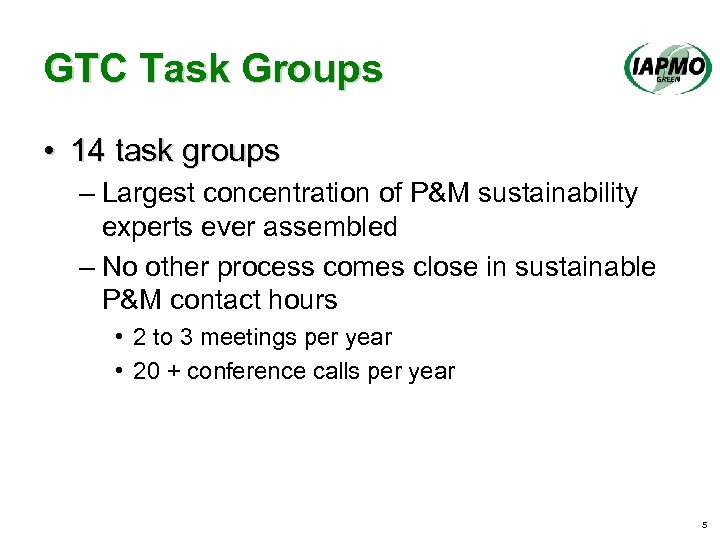 GTC Task Groups

IAPMO GREEN

• 14 task groups
– Largest concentration of P&M sustainability experts ever assembled
– No other process comes close in sustainable P&M contact hours
• 2 to 3 meetings per year
• 20 + conference calls per year

5